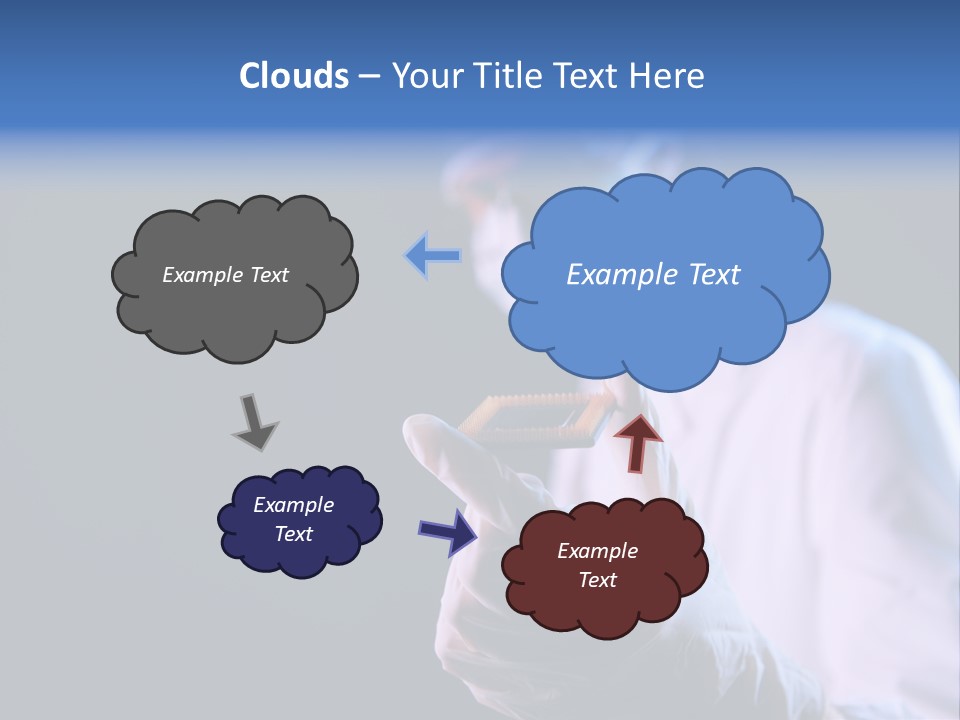 Clouds – Your Title Text Here

Example Text

Example Text

Example Text

Example Text